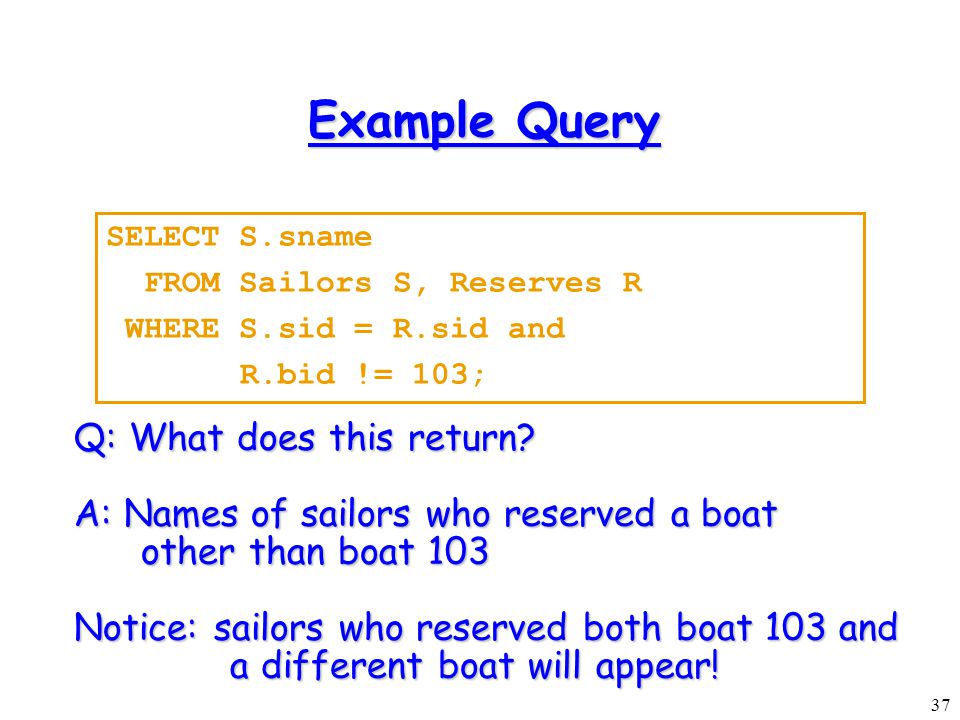 Example Query

SELECT S.sname
  FROM Sailors S, Reserves R
 WHERE S.sid = R.sid and
       R.bid != 103;

Q: What does this return?

A: Names of sailors who reserved a boat other than boat 103

Notice: sailors who reserved both boat 103 and a different boat will appear!

37